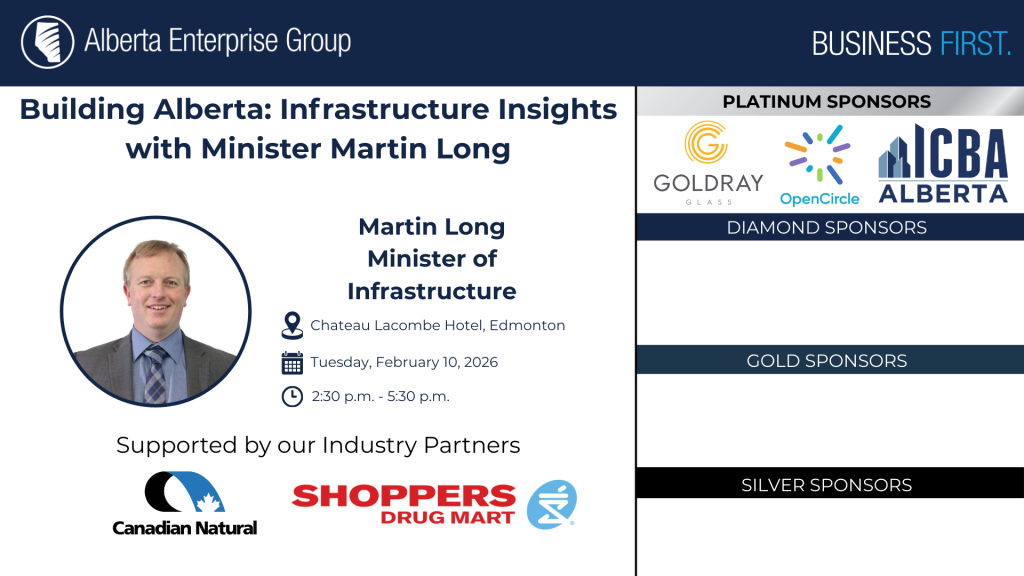 Alberta Enterprise Group

BUSINESS FIRST.

Building Alberta: Infrastructure Insights with Minister Martin Long

Martin Long
Minister of Infrastructure

Chateau Lacombe Hotel, Edmonton

Tuesday, February 10, 2026

2:30 p.m. - 5:30 p.m.

Supported by our Industry Partners

Canadian Natural

SHOPPERS DRUG MART

PLATINUM SPONSORS

GOLDRAY GLASS

OpenCircle

ICBA ALBERTA

DIAMOND SPONSORS

GOLD SPONSORS

SILVER SPONSORS